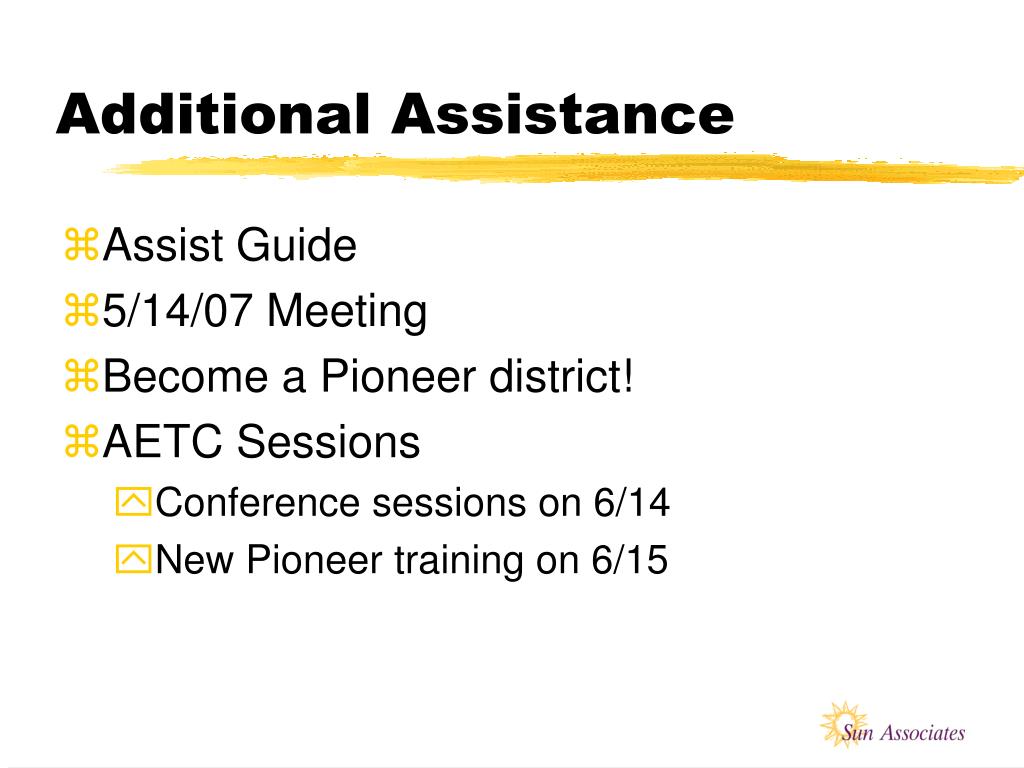 Additional Assistance

⌘Assist Guide
⌘5/14/07 Meeting
⌘Become a Pioneer district!
⌘AETC Sessions
Conference sessions on 6/14
New Pioneer training on 6/15

Sun Associates